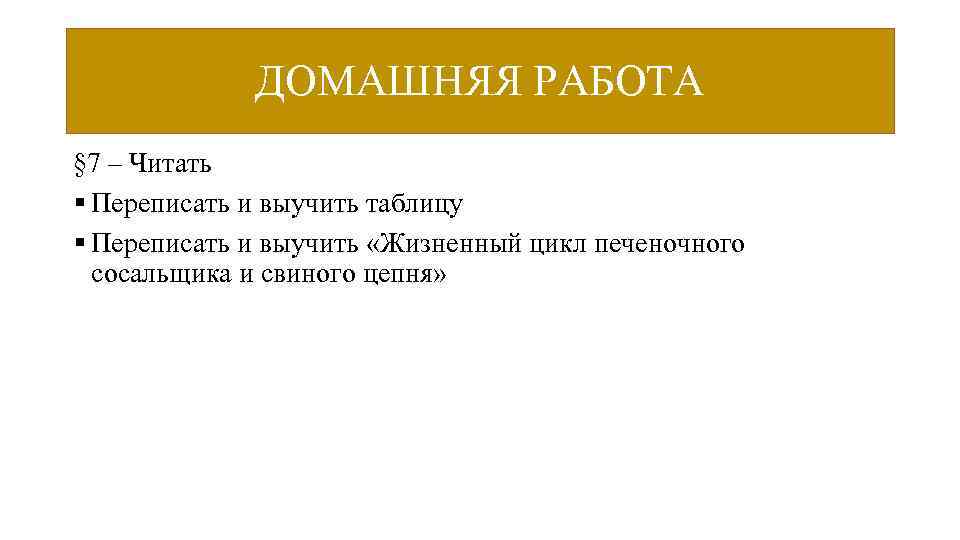 ДОМАШНЯЯ РАБОТА

§7 – Читать

▪ Переписать и выучить таблицу

▪ Переписать и выучить «Жизненный цикл печеночного сосальщика и свиного цепня»